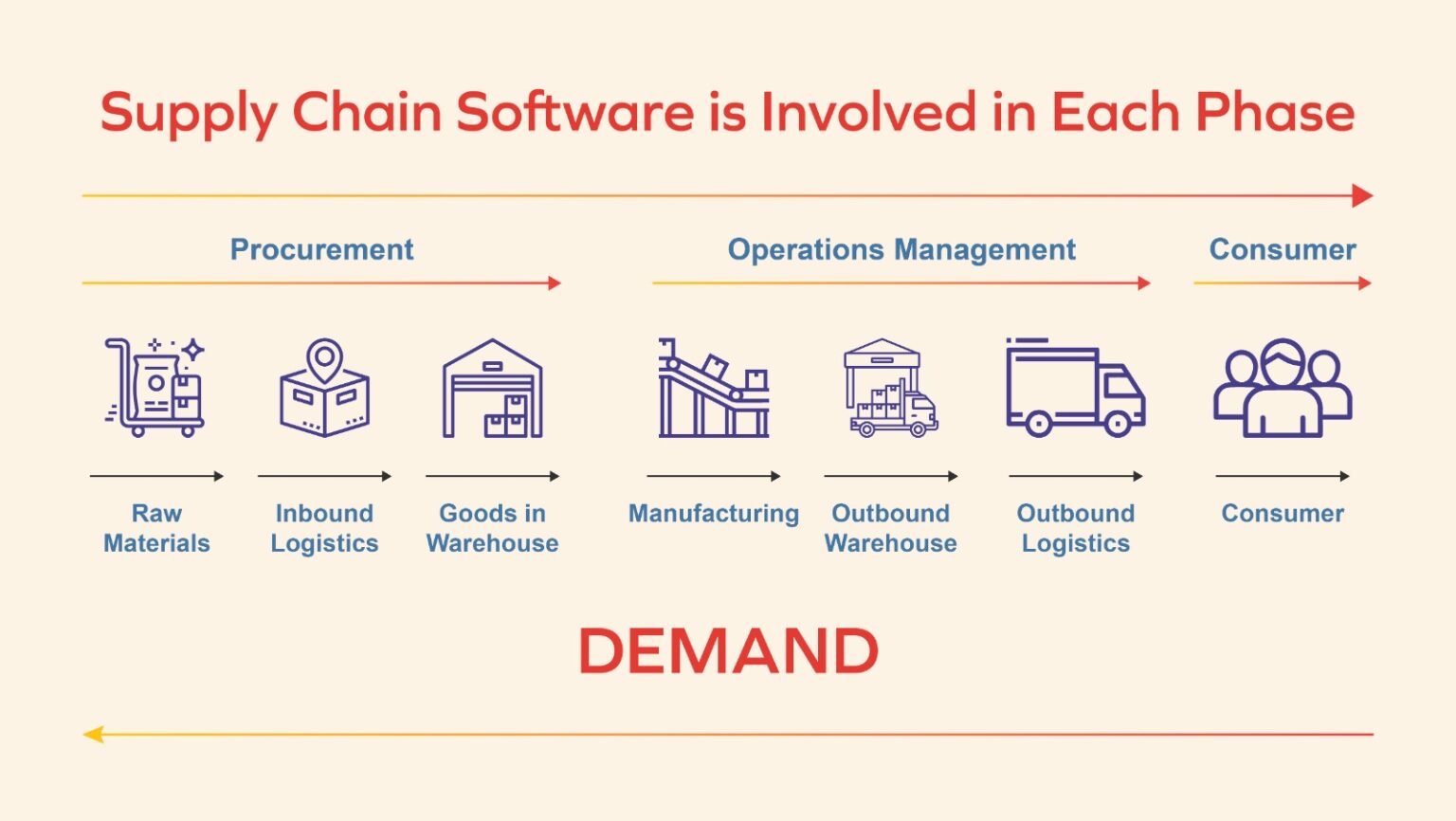 Supply Chain Software is Involved in Each Phase

Procurement

Operations Management

Consumer

Raw Materials

Inbound Logistics

Goods in Warehouse

Manufacturing

Outbound Warehouse

Outbound Logistics

Consumer

DEMAND